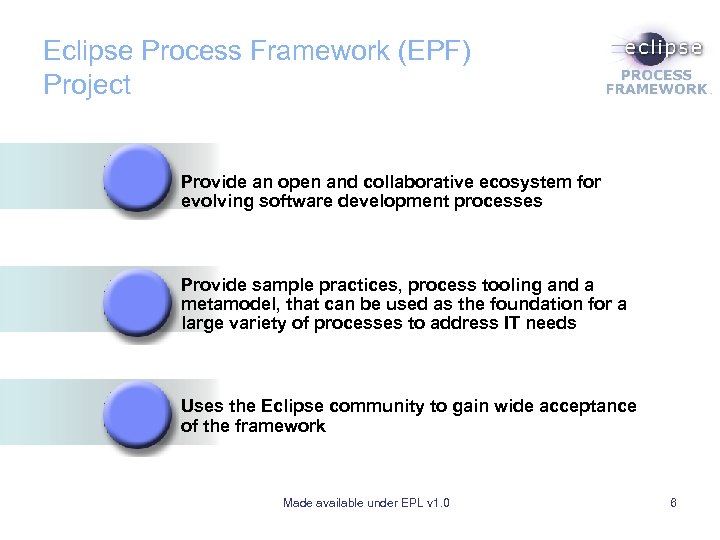 Eclipse Process Framework (EPF) Project

eclipse
PROCESS FRAMEWORK

Provide an open and collaborative ecosystem for evolving software development processes

Provide sample practices, process tooling and a metamodel, that can be used as the foundation for a large variety of processes to address IT needs

Uses the Eclipse community to gain wide acceptance of the framework

Made available under EPL v1.0

6